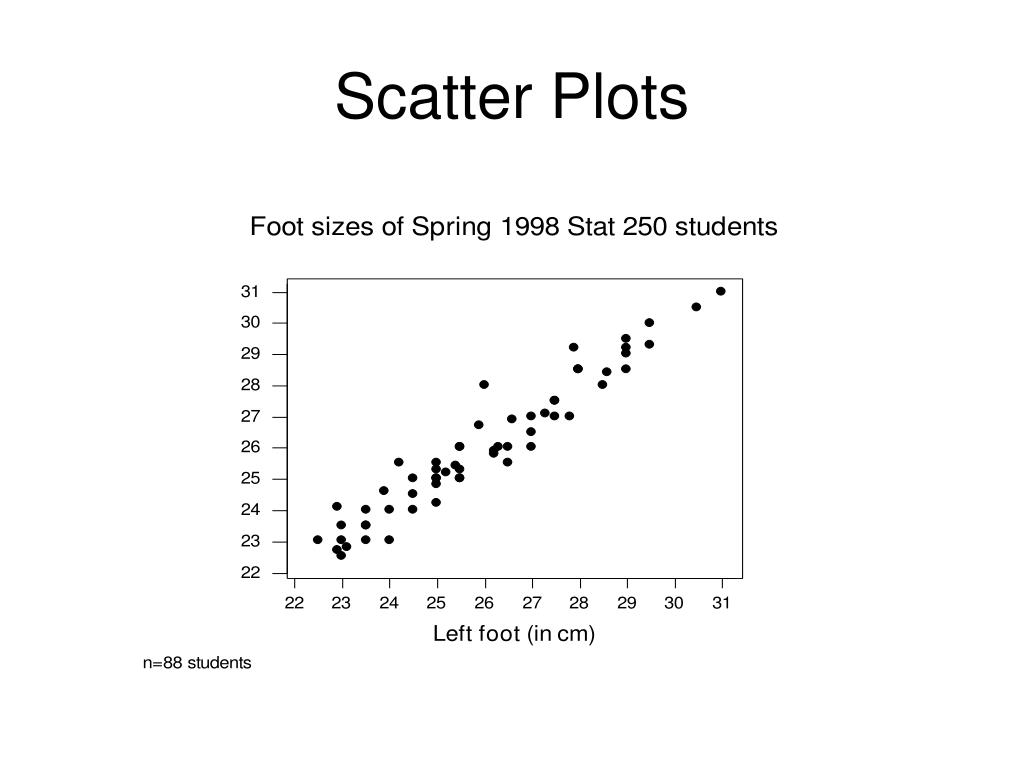 Scatter Plots

Foot sizes of Spring 1998 Stat 250 students

31
30
29
28
27
26
25
24
23
22

22 23 24 25 26 27 28 29 30 31

Left foot (in cm)

n=88 students